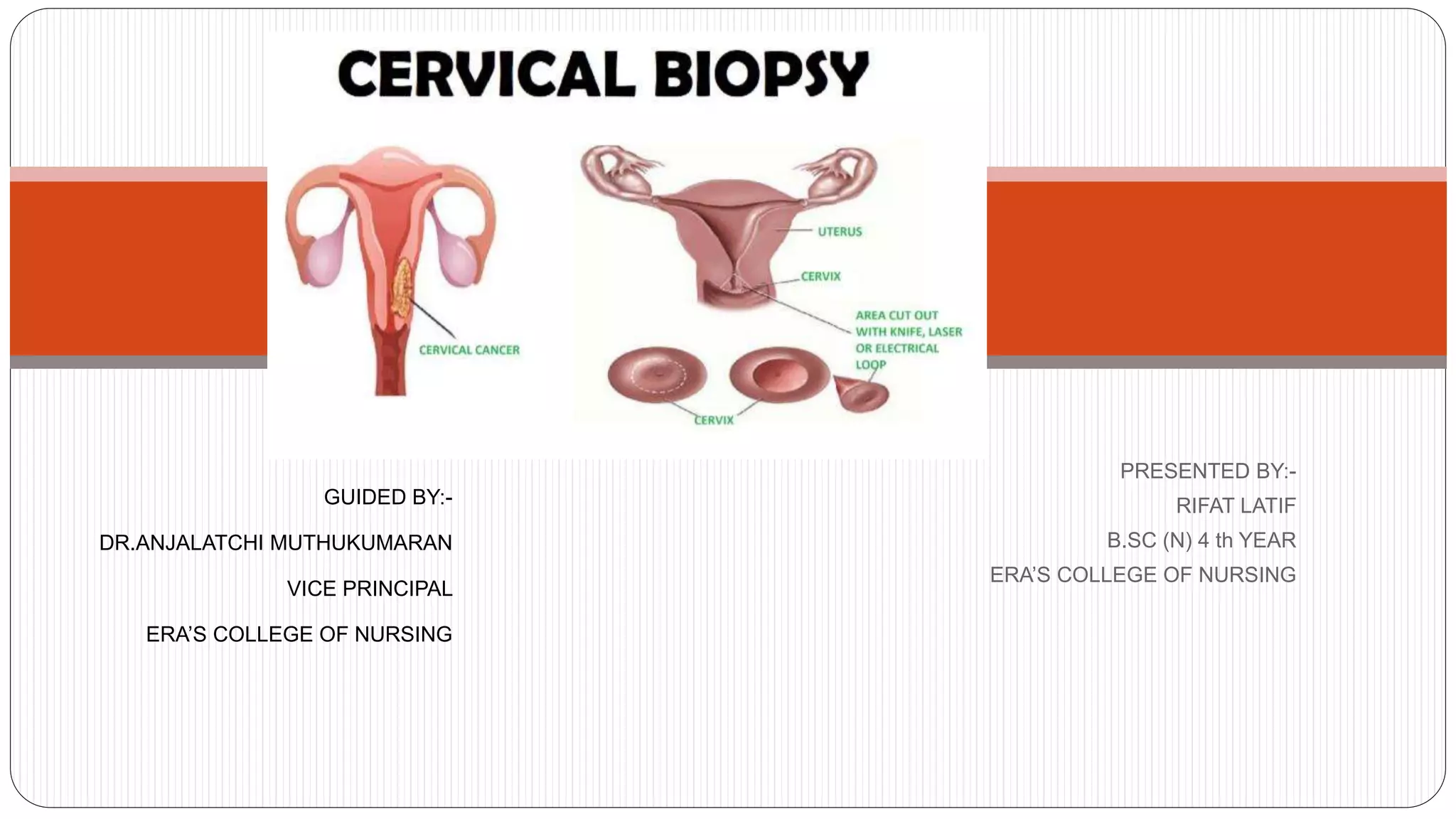 CERVICAL BIOPSY

CERVICAL CANCER

UTERUS

CERVIX

AREA CUT OUT WITH KNIFE, LASER OR ELECTRICAL LOOP

CERVIX

GUIDED BY:-

DR.ANJALATCHI MUTHUKUMARAN

VICE PRINCIPAL

ERA'S COLLEGE OF NURSING

PRESENTED BY:-

RIFAT LATIF

B.SC (N) 4 th YEAR

ERA'S COLLEGE OF NURSING